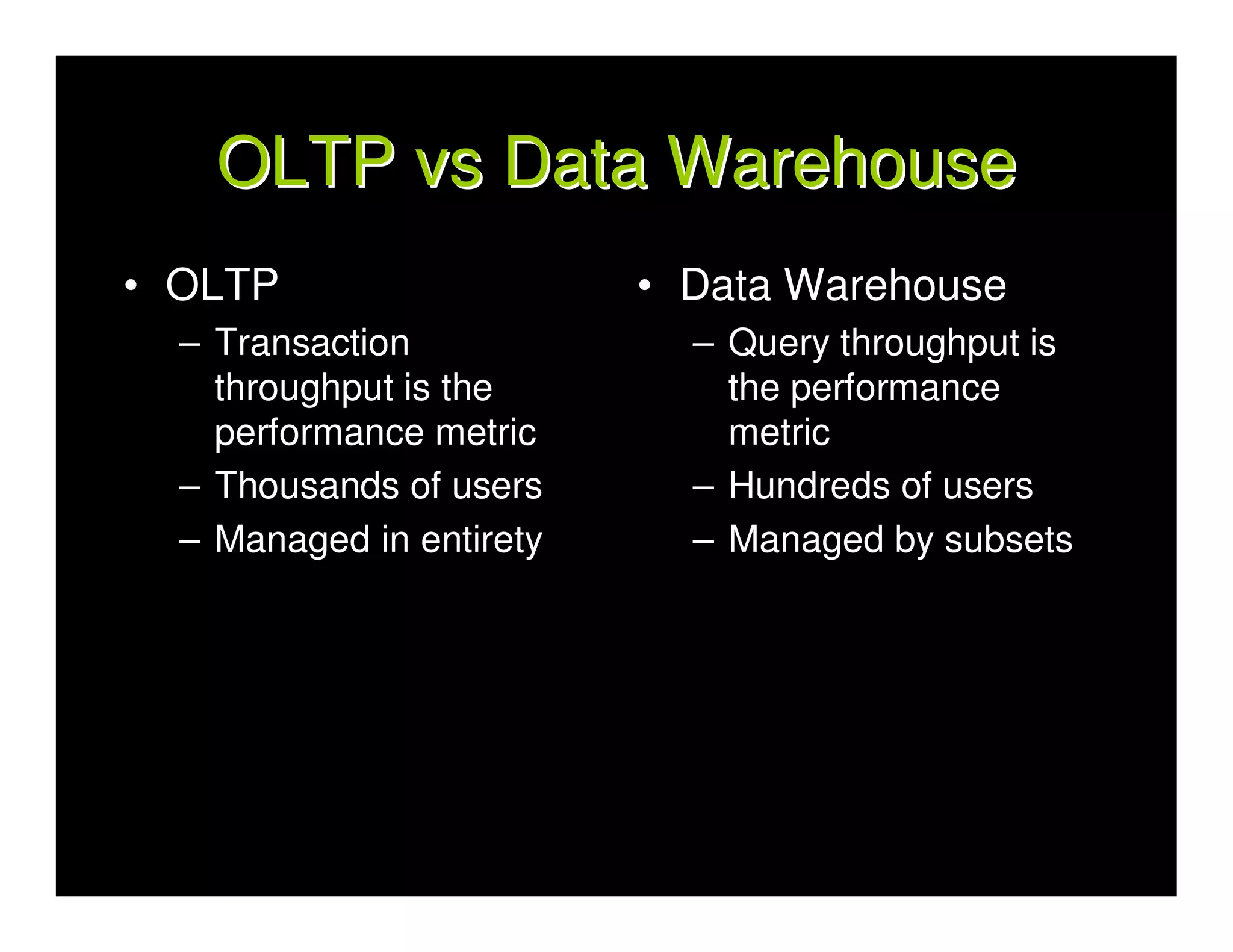 OLTP vs Data Warehouse

• OLTP
– Transaction throughput is the performance metric
– Thousands of users
– Managed in entirety

• Data Warehouse
– Query throughput is the performance metric
– Hundreds of users
– Managed by subsets